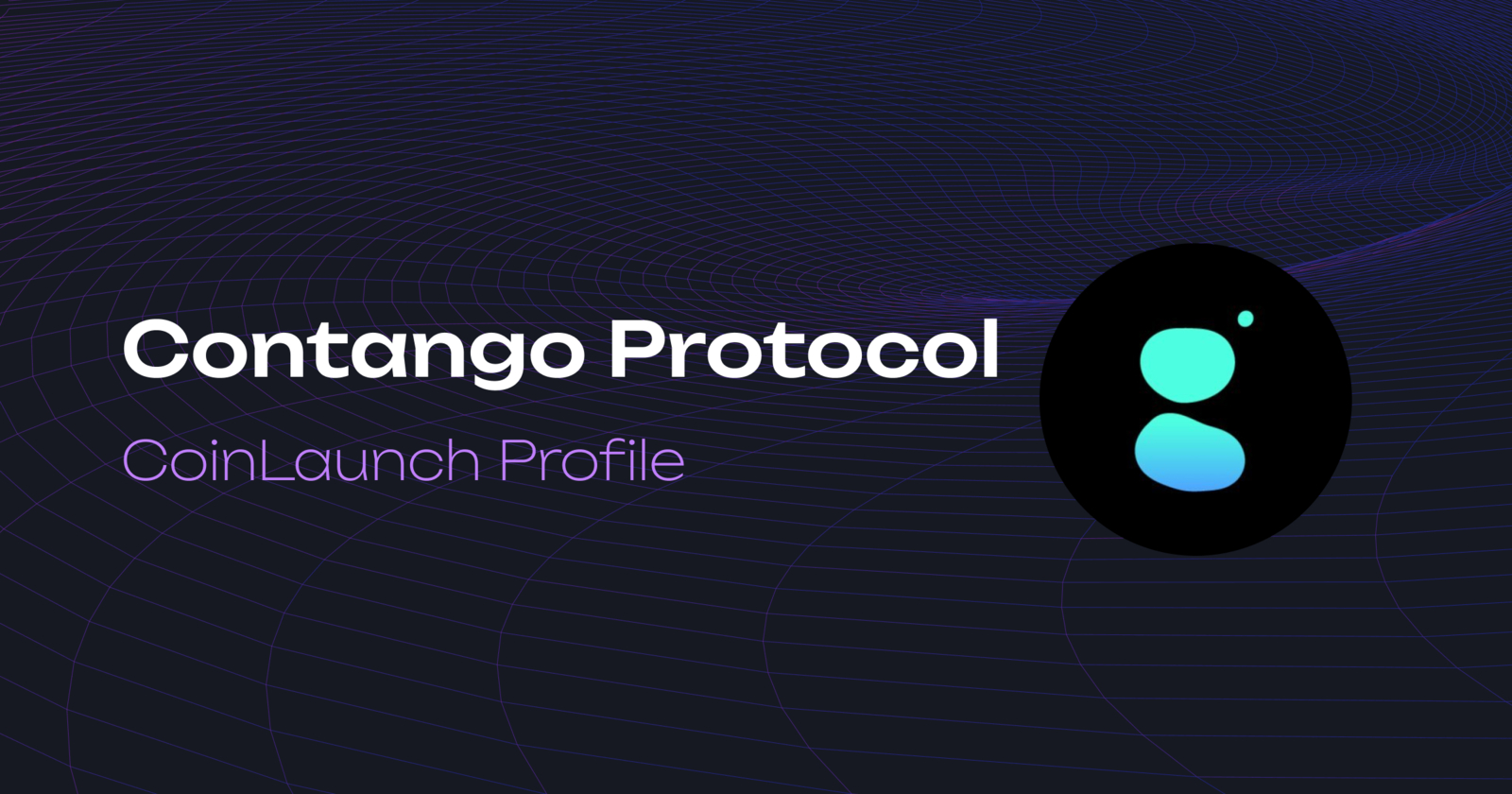 Contango Protocol

CoinLaunch Profile